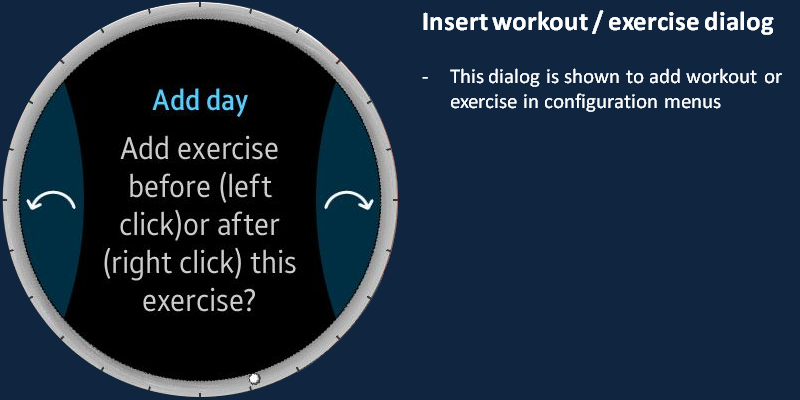 Add day

Add exercise before (left click)or after (right click) this exercise?

Insert workout / exercise dialog

- This dialog is shown to add workout or exercise in configuration menus